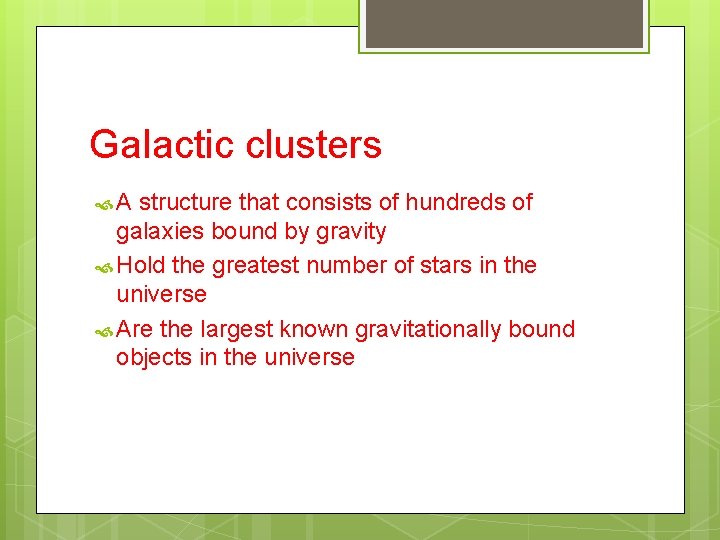 Galactic clusters

A structure that consists of hundreds of galaxies bound by gravity

Hold the greatest number of stars in the universe

Are the largest known gravitationally bound objects in the universe